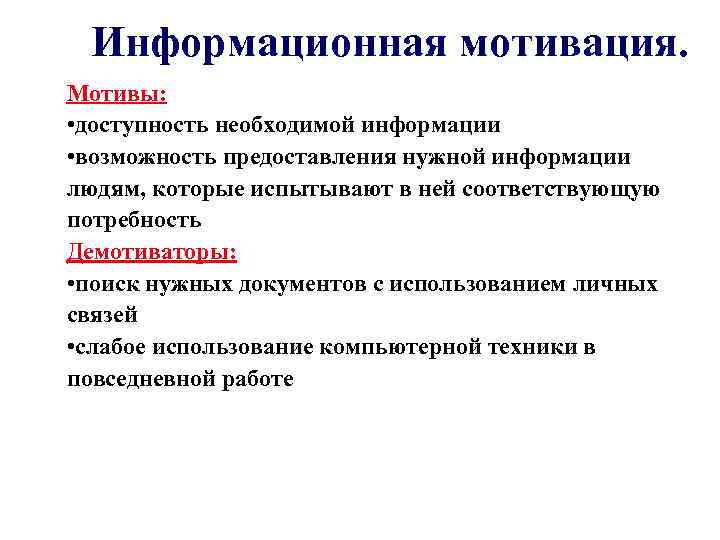 Информационная мотивация.

Мотивы:
•доступность необходимой информации
•возможность предоставления нужной информации людям, которые испытывают в ней соответствующую потребность

Демотиваторы:
•поиск нужных документов с использованием личных связей
•слабое использование компьютерной техники в повседневной работе